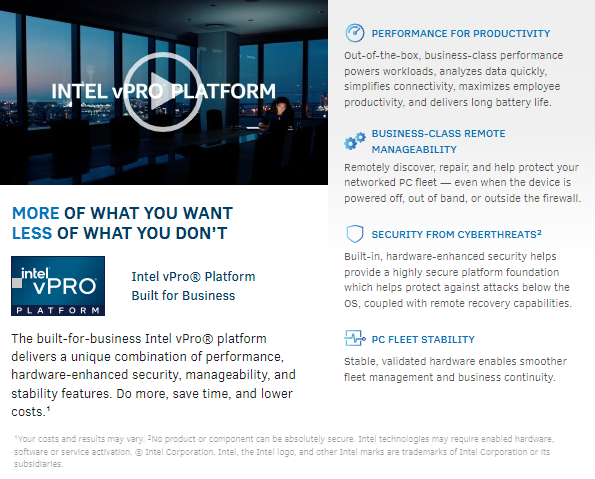 INTEL vPRO® PLATFORM

MORE OF WHAT YOU WANT
LESS OF WHAT YOU DON'T

intel vPRO PLATFORM

Intel vPro® Platform
Built for Business

The built-for-business Intel vPro® platform delivers a unique combination of performance, hardware-enhanced security, manageability, and stability features. Do more, save time, and lower costs.¹

PERFORMANCE FOR PRODUCTIVITY

Out-of-the-box, business-class performance powers workloads, analyzes data quickly, simplifies connectivity, maximizes employee productivity, and delivers long battery life.

BUSINESS-CLASS REMOTE MANAGEABILITY

Remotely discover, repair, and help protect your networked PC fleet — even when the device is powered off, out of band, or outside the firewall.

SECURITY FROM CYBERTHREATS²

Built-in, hardware-enhanced security helps provide a highly secure platform foundation which helps protect against attacks below the OS, coupled with remote recovery capabilities.

PC FLEET STABILITY

Stable, validated hardware enables smoother fleet management and business continuity.

¹Your costs and results may vary. ²No product or component can be absolutely secure. Intel technologies may require enabled hardware, software or service activation. © Intel Corporation. Intel, the Intel logo, and other Intel marks are trademarks of Intel Corporation or its subsidiaries.